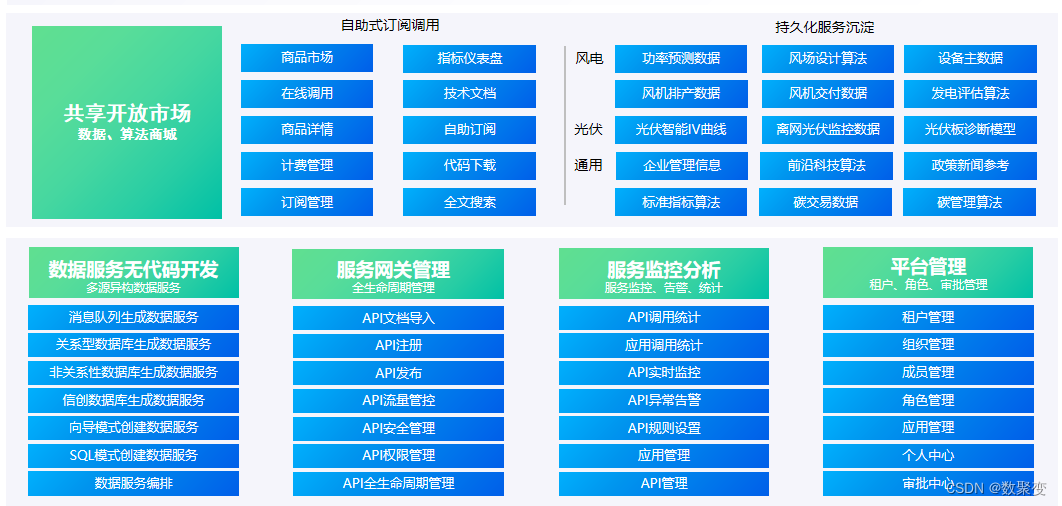 共享开放市场
数据、算法商城

自助式订阅调用

商品市场
在线调用
商品详情
计费管理
订阅管理

指标仪表盘
技术文档
自助订阅
代码下载
全文搜索

持久化服务沉淀

风电
功率预测数据
风场设计算法
设备主数据
风机排产数据
风机交付数据
发电评估算法

光伏
光伏智能IV曲线
离网光伏监控数据
光伏板诊断模型

通用
企业管理信息
前沿科技算法
政策新闻参考
标准指标算法
碳交易数据
碳管理算法

数据服务无代码开发
多源异构数据服务

消息队列生成数据服务
关系型数据库生成数据服务
非关系性数据库生成数据服务
信创数据库生成数据服务
向导模式创建数据服务
SQL模式创建数据服务
数据服务编排

服务网关管理
全生命周期管理

API文档导入
API注册
API发布
API流量管控
API安全管理
API权限管理
API全生命周期管理

服务监控分析
服务监控、告警、统计

API调用统计
应用调用统计
API实时监控
API异常告警
API规则设置
应用管理
API管理

平台管理
租户、角色、审批管理

租户管理
组织管理
成员管理
角色管理
应用管理
个人中心
审批中心

CSDN @数聚变